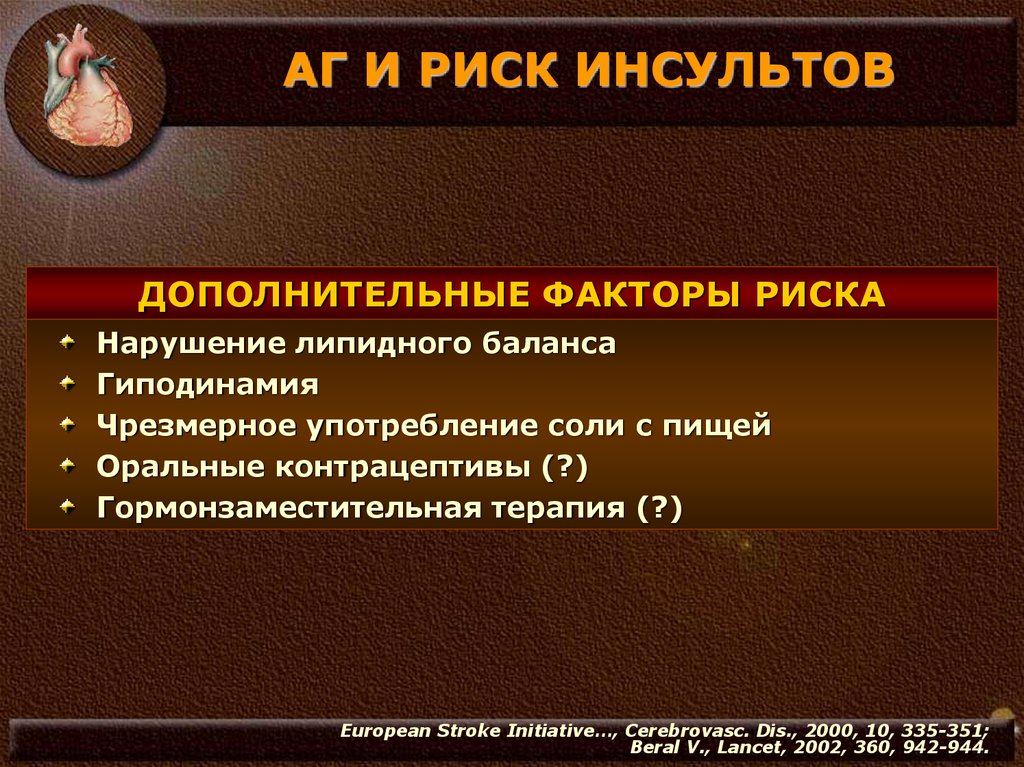 АГ И РИСК ИНСУЛЬТОВ

ДОПОЛНИТЕЛЬНЫЕ ФАКТОРЫ РИСКА

Нарушение липидного баланса
Гиподинамия
Чрезмерное употребление соли с пищей
Оральные контрацептивы (?)
Гормонзаместительная терапия (?)

European Stroke Initiative..., Cerebrovasc. Dis., 2000, 10, 335-351;
Beral V., Lancet, 2002, 360, 942-944.